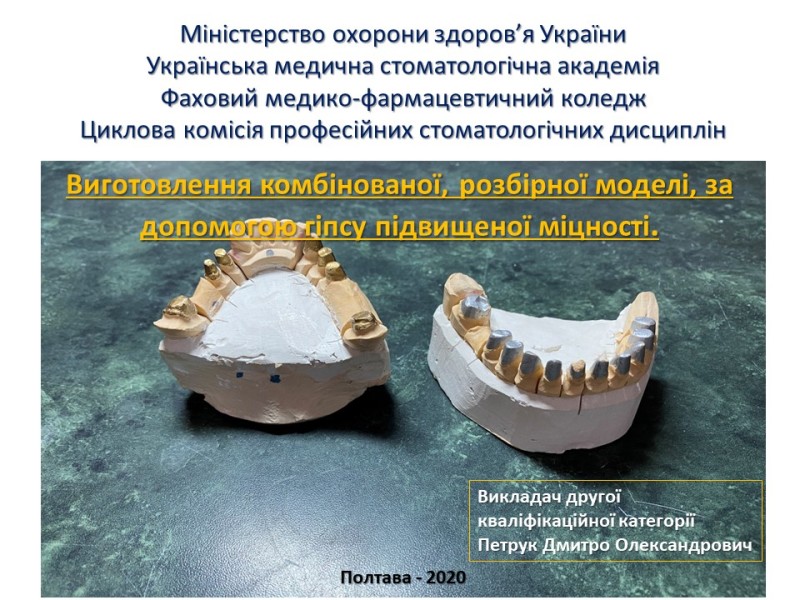 Міністерство охорони здоров'я України
Українська медична стоматологічна академія
Фаховий медико-фармацевтичний коледж
Циклова комісія професійних стоматологічних дисциплін

Виготовлення комбінованої, розбірної моделі, за допомогою гіпсу підвищеної міцності.

Викладач другої кваліфікаційної категорії
Петрук Дмитро Олександрович

Полтава - 2020